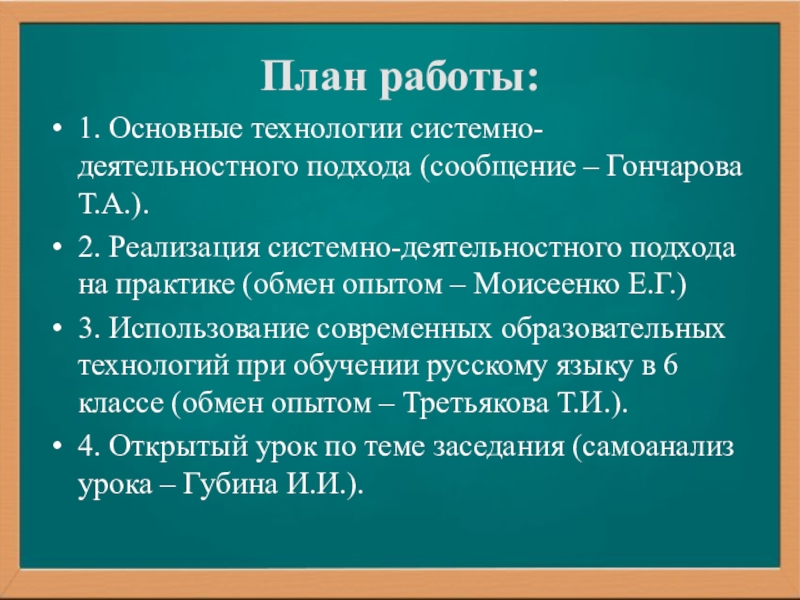 План работы:

• 1. Основные технологии системно-деятельностного подхода (сообщение – Гончарова Т.А.).
• 2. Реализация системно-деятельностного подхода на практике (обмен опытом – Моисеенко Е.Г.)
• 3. Использование современных образовательных технологий при обучении русскому языку в 6 классе (обмен опытом – Третьякова Т.И.).
• 4. Открытый урок по теме заседания (самоанализ урока – Губина И.И.).